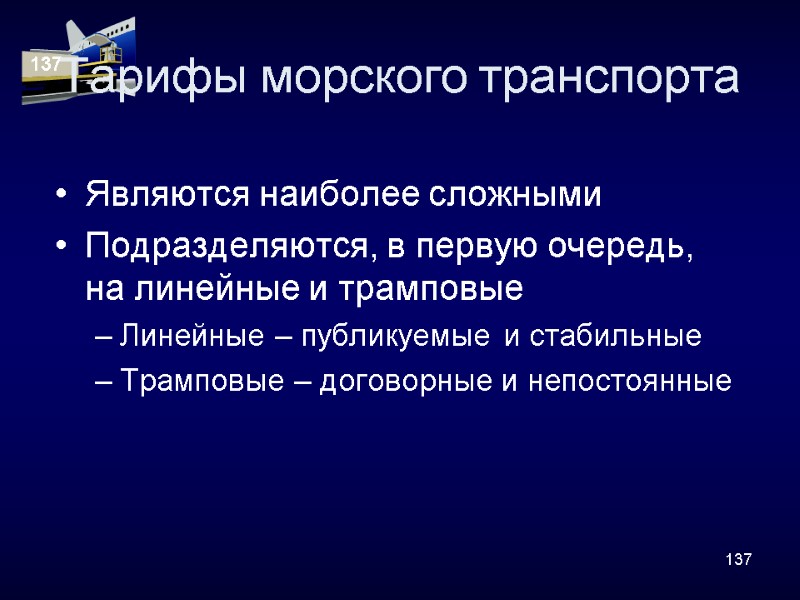 137

Тарифы морского транспорта

• Являются наиболее сложными
• Подразделяются, в первую очередь, на линейные и трамповые
– Линейные – публикуемые и стабильные
– Трамповые – договорные и непостоянные

137